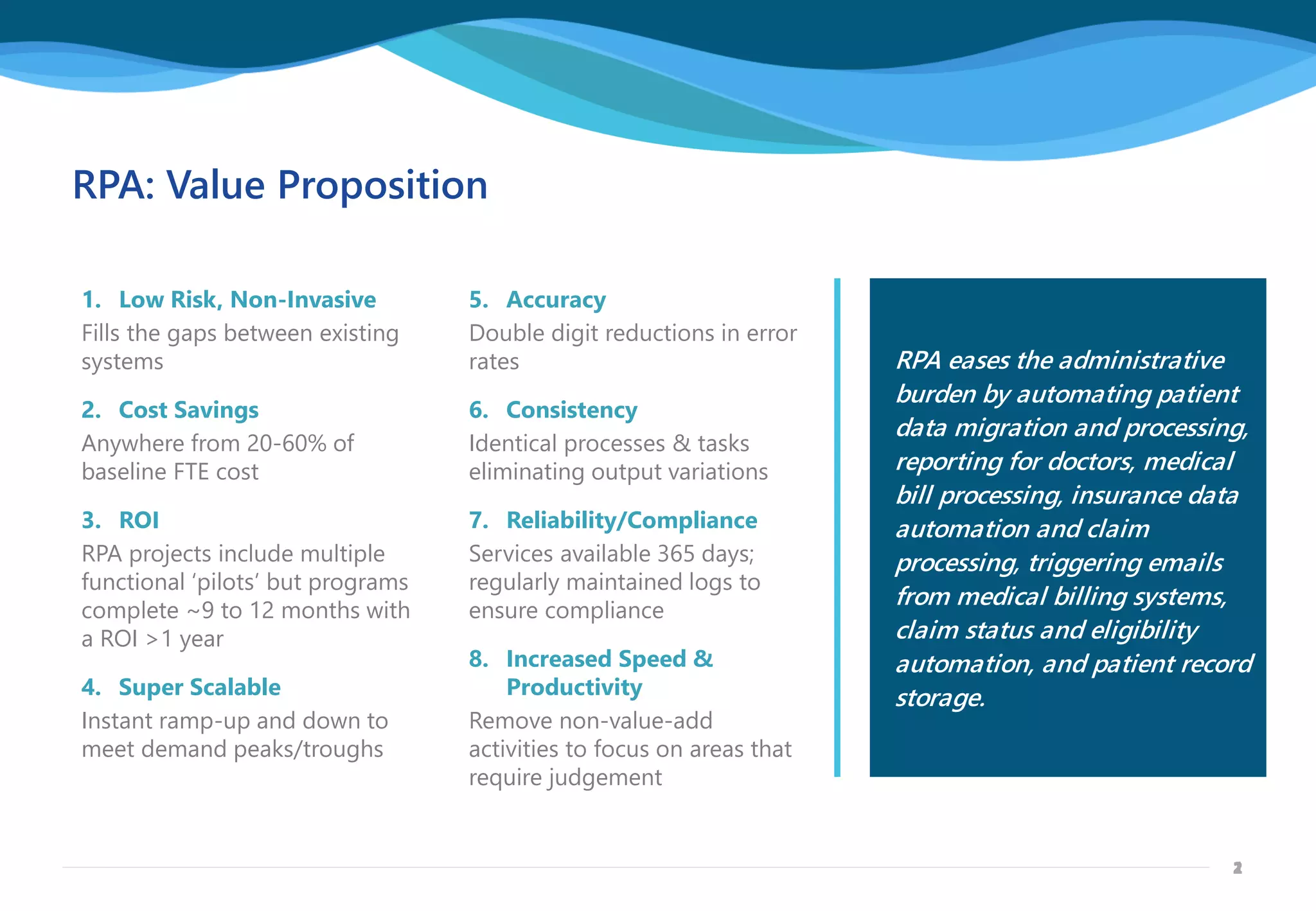 RPA: Value Proposition

1. Low Risk, Non-Invasive
Fills the gaps between existing systems

2. Cost Savings
Anywhere from 20-60% of baseline FTE cost

3. ROI
RPA projects include multiple functional ‘pilots’ but programs complete ~9 to 12 months with a ROI >1 year

4. Super Scalable
Instant ramp-up and down to meet demand peaks/troughs

5. Accuracy
Double digit reductions in error rates

6. Consistency
Identical processes & tasks eliminating output variations

7. Reliability/Compliance
Services available 365 days; regularly maintained logs to ensure compliance

8. Increased Speed & Productivity
Remove non-value-add activities to focus on areas that require judgement

RPA eases the administrative burden by automating patient data migration and processing, reporting for doctors, medical bill processing, insurance data automation and claim processing, triggering emails from medical billing systems, claim status and eligibility automation, and patient record storage.

2